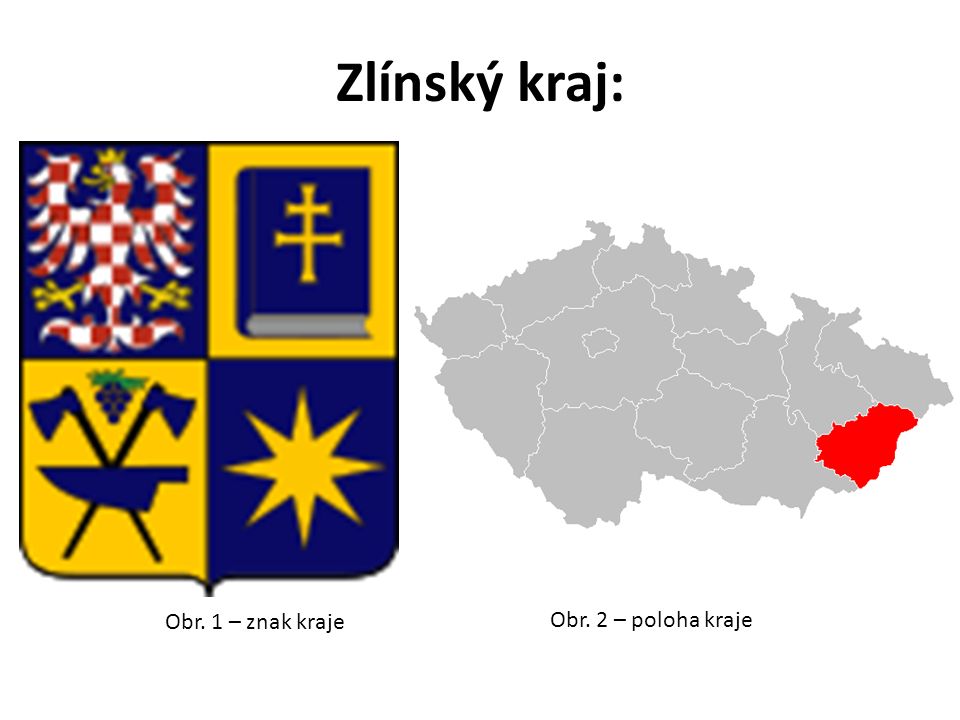 Zlínský kraj:

Obr. 1 – znak kraje

Obr. 2 – poloha kraje